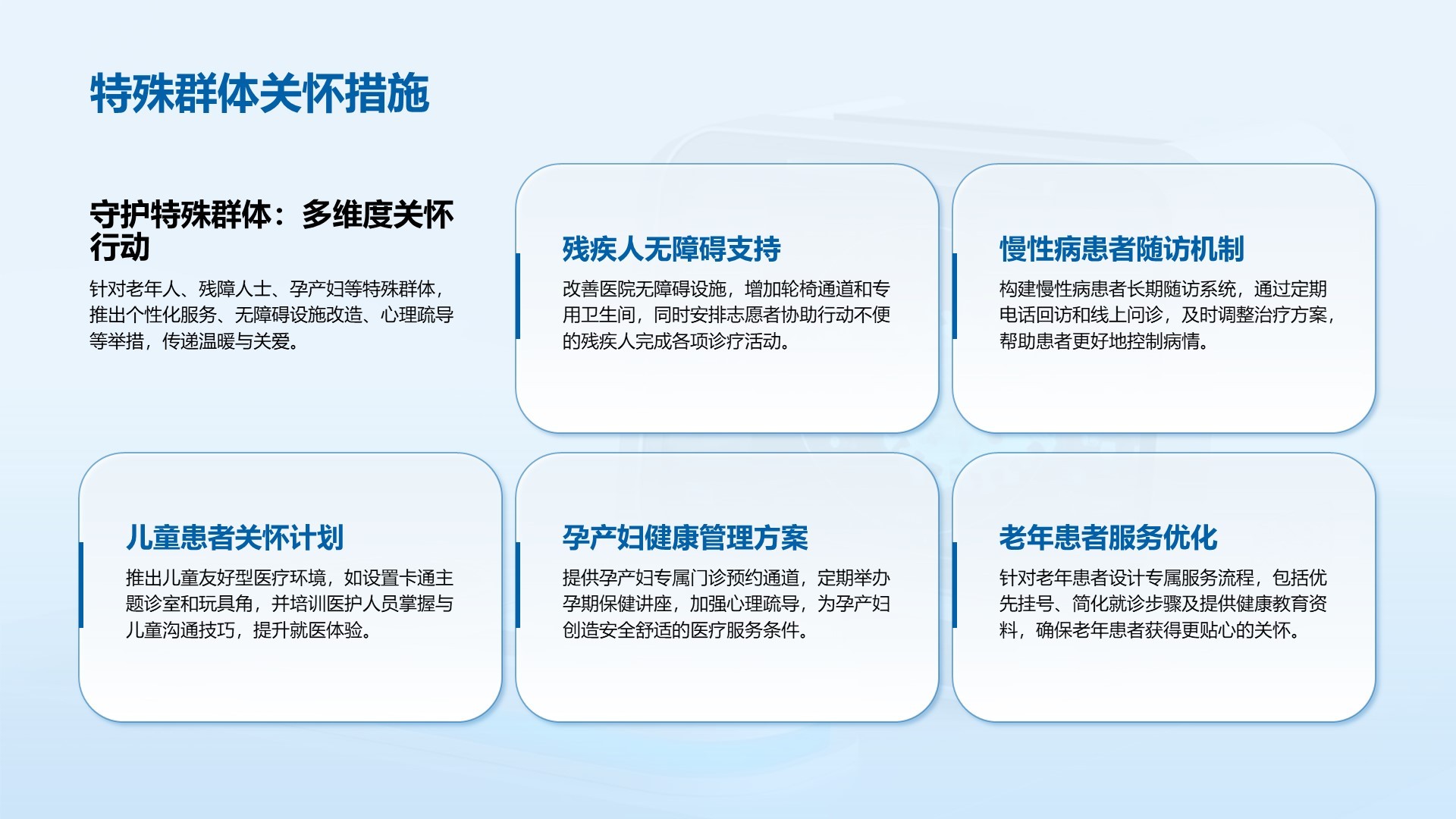 特殊群体关怀措施

守护特殊群体：多维度关怀行动

针对老年人、残障人士、孕产妇等特殊群体，推出个性化服务、无障碍设施改造、心理疏导等举措，传递温暖与关爱。

残疾人无障碍支持

改善医院无障碍设施，增加轮椅通道和专用卫生间，同时安排志愿者协助行动不便的残疾人完成各项诊疗活动。

慢性病患者随访机制

构建慢性病患者长期随访系统，通过定期电话回访和线上问诊，及时调整治疗方案，帮助患者更好地控制病情。

儿童患者关怀计划

推出儿童友好型医疗环境，如设置卡通主题诊室和玩具角，并培训医护人员掌握与儿童沟通技巧，提升就医体验。

孕产妇健康管理方案

提供孕产妇专属门诊预约通道，定期举办孕期保健讲座，加强心理疏导，为孕产妇创造安全舒适的医疗服务条件。

老年患者服务优化

针对老年患者设计专属服务流程，包括优先挂号、简化就诊步骤及提供健康教育资料，确保老年患者获得更贴心的关怀。